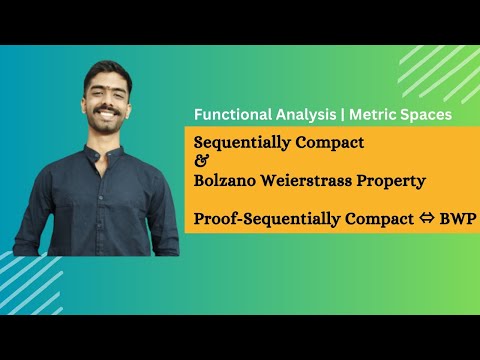 Functional Analysis | Metric Spaces

Sequentially Compact
&
Bolzano Weierstrass Property

Proof-Sequentially Compact ⇔ BWP